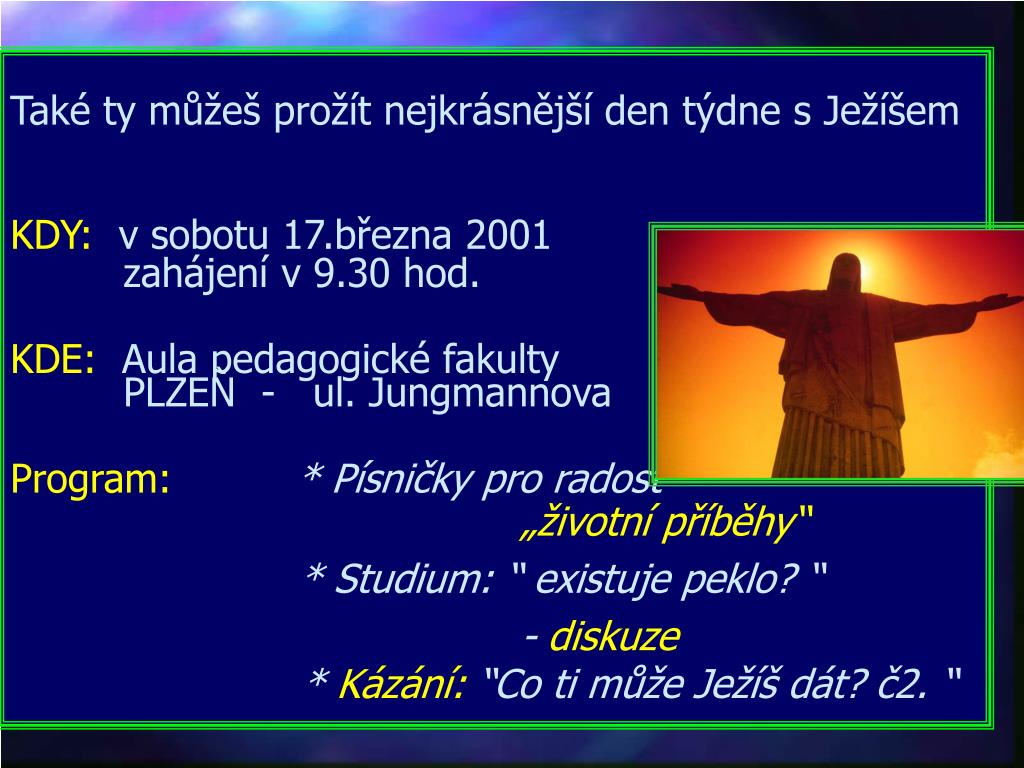 Také ty můžeš prožít nejkrásnější den týdne s Ježíšem

KDY: v sobotu 17.března 2001
zahájení v 9.30 hod.

KDE: Aula pedagogické fakulty
PLZEŇ - ul. Jungmannova

Program: * Písničky pro radost
„životní příběhy"

* Studium: " existuje peklo? "

- diskuze

* Kázání: "Co ti může Ježíš dát? č2. "